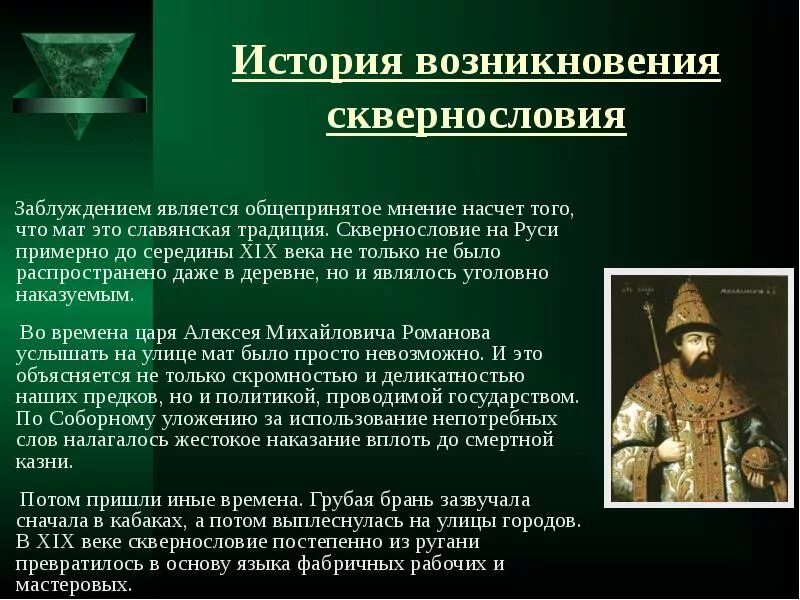 История возникновения сквернословия

Заблуждением является общепринятое мнение насчет того, что мат это славянская традиция. Сквернословие на Руси примерно до середины XIX века не только не было распространено даже в деревне, но и являлось уголовно наказуемым.

Во времена царя Алексея Михайловича Романова услышать на улице мат было просто невозможно. И это объясняется не только скромностью и деликатностью наших предков, но и политикой, проводимой государством. По Соборному уложению за использование непотребных слов налагалось жестокое наказание вплоть до смертной казни.

Потом пришли иные времена. Грубая брань зазвучала сначала в кабаках, а потом выплеснулась на улицы городов. В XIX веке сквернословие постепенно из ругани превратилось в основу языка фабричных рабочих и мастеровых.